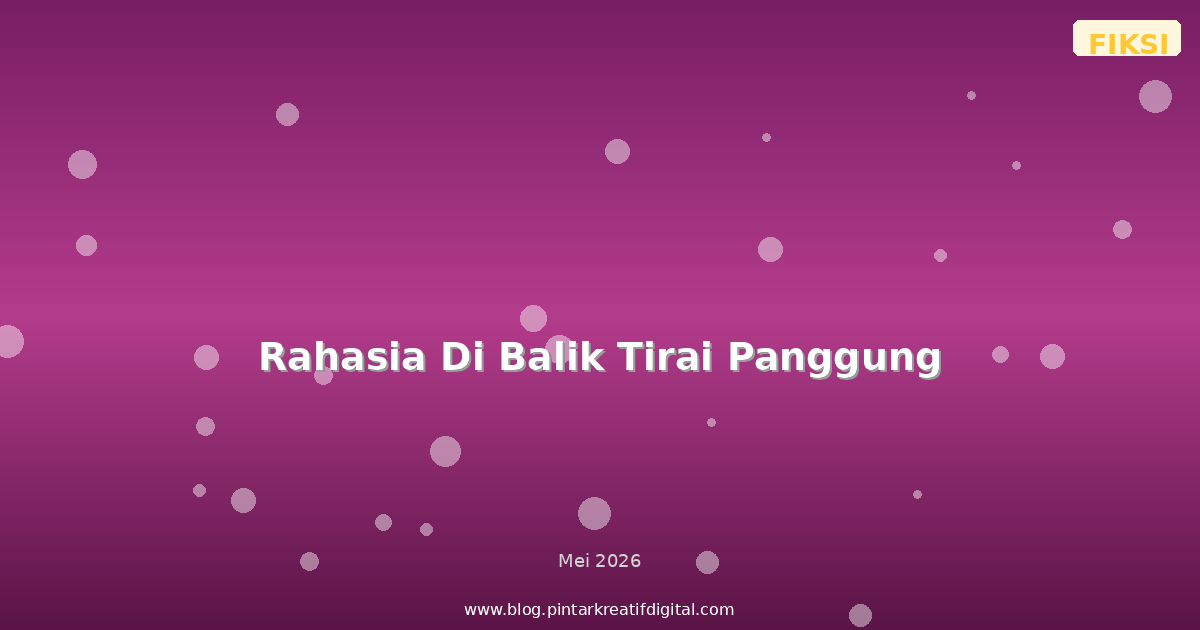 FIKSI

Rahasia Di Balik Tirai Panggung

Mei 2026

www.blog.pintarkreatifdigital.com